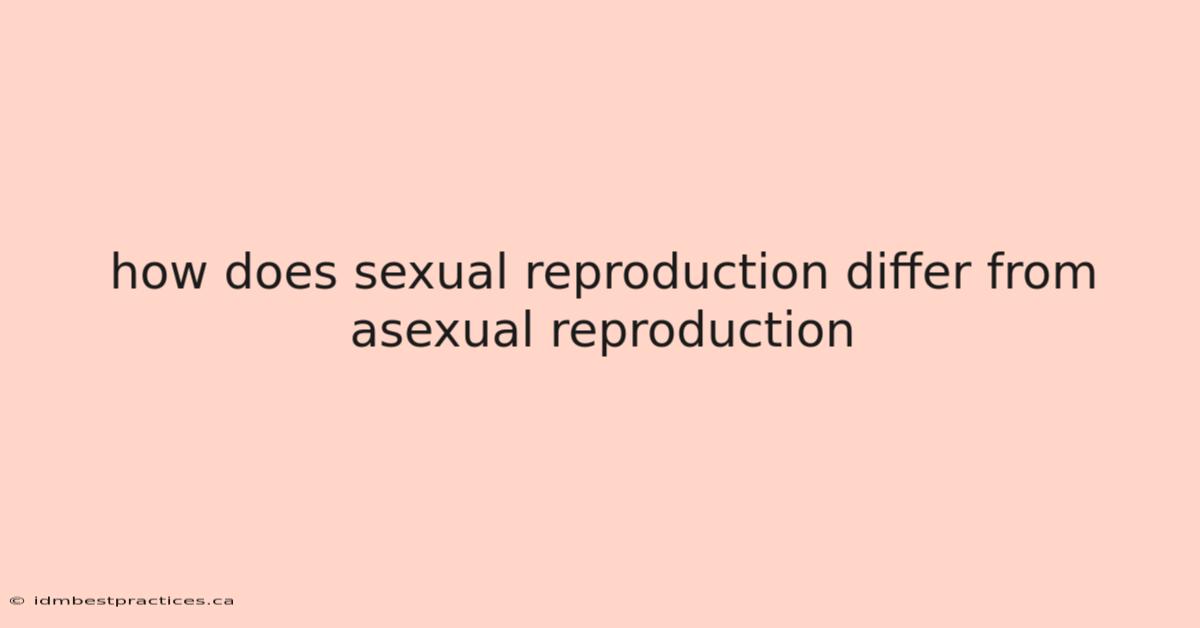 how does sexual reproduction differ from asexual reproduction

© idmbestpractices.ca